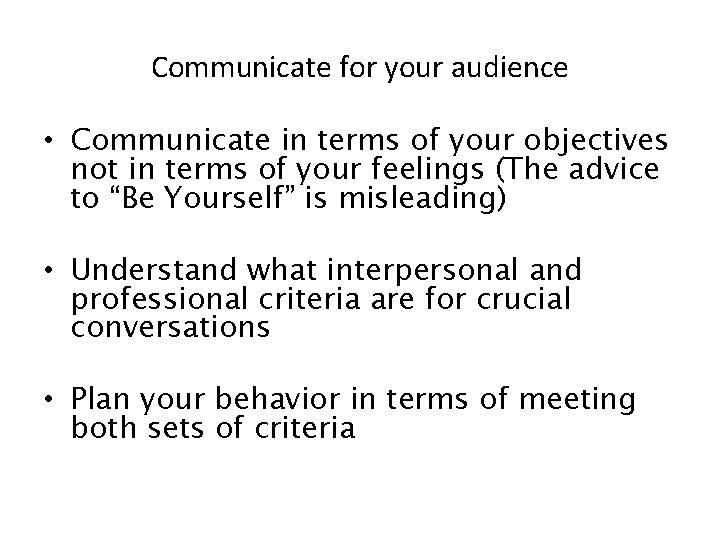 Communicate for your audience

• Communicate in terms of your objectives not in terms of your feelings (The advice to “Be Yourself” is misleading)

• Understand what interpersonal and professional criteria are for crucial conversations

• Plan your behavior in terms of meeting both sets of criteria